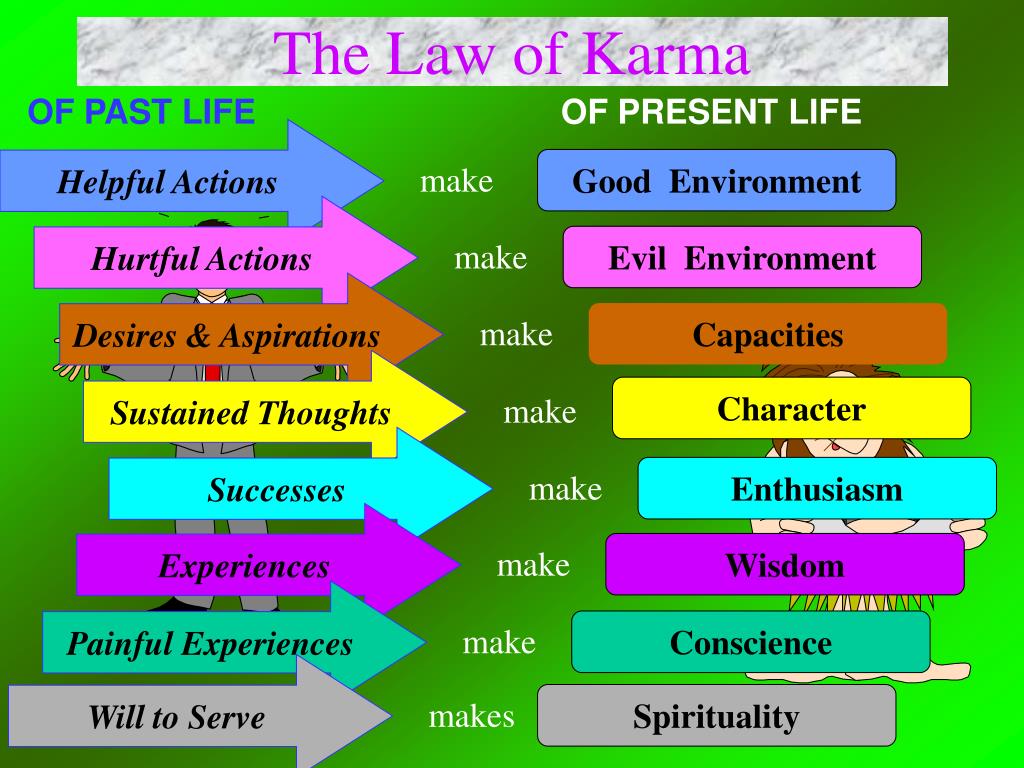 The Law of Karma

OF PAST LIFE

OF PRESENT LIFE

Helpful Actions make Good Environment

Hurtful Actions make Evil Environment

Desires & Aspirations make Capacities

Sustained Thoughts make Character

Successes make Enthusiasm

Experiences make Wisdom

Painful Experiences make Conscience

Will to Serve makes Spirituality